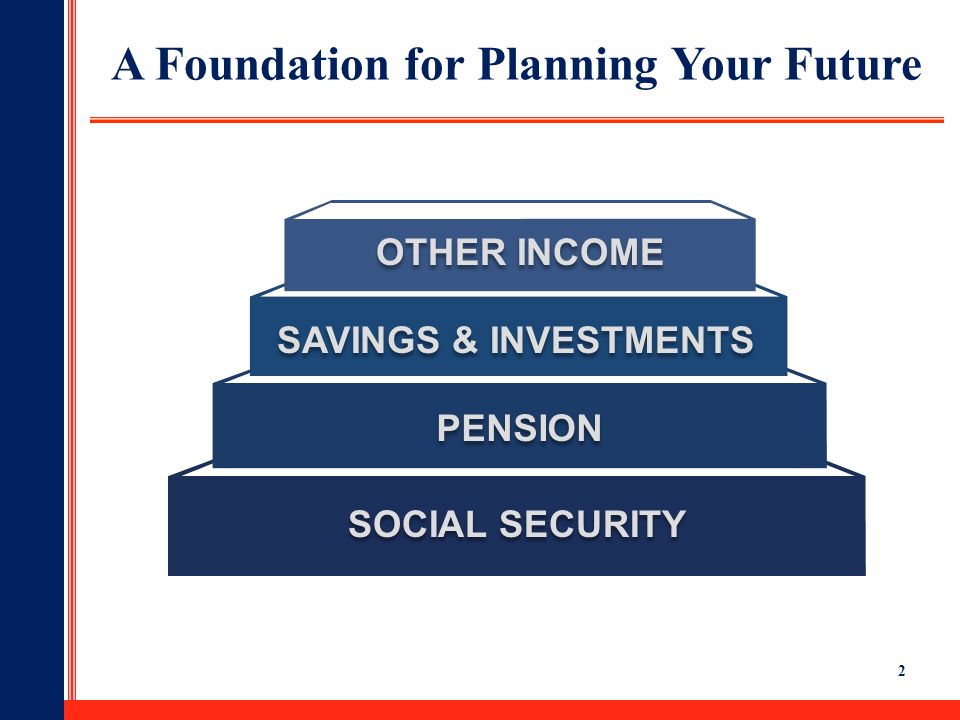 A Foundation for Planning Your Future

OTHER INCOME

SAVINGS & INVESTMENTS

PENSION

SOCIAL SECURITY

2